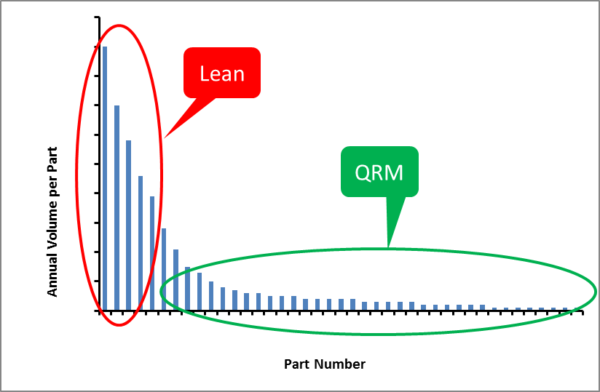 Lean

QRM

Annual Volume per Part

Part Number